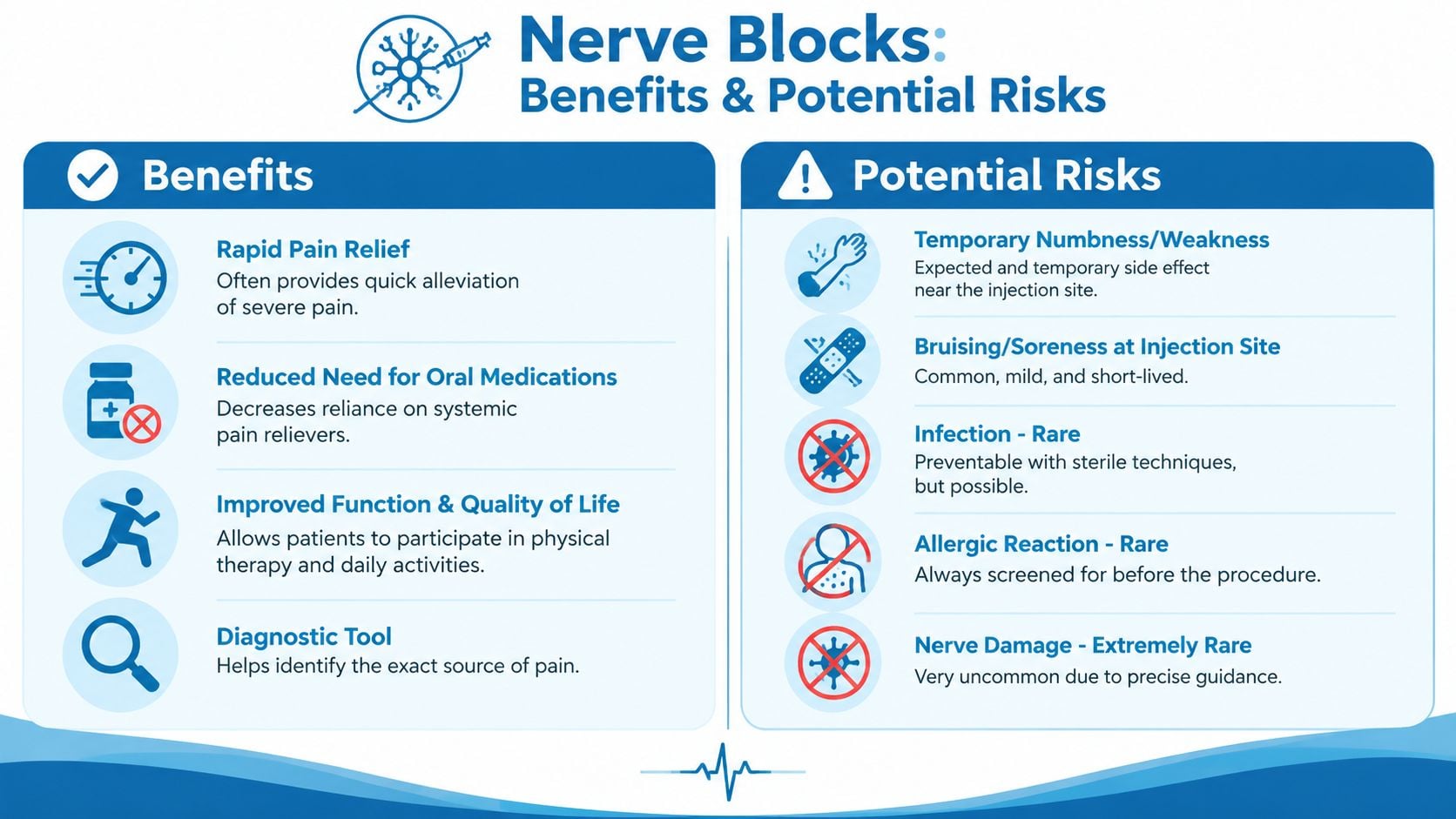 Nerve Blocks:
Benefits & Potential Risks

Benefits

Rapid Pain Relief
Often provides quick alleviation of severe pain.

Reduced Need for Oral Medications
Decreases reliance on systemic pain relievers.

Improved Function & Quality of Life
Allows patients to participate in physical therapy and daily activities.

Diagnostic Tool
Helps identify the exact source of pain.

Potential Risks

Temporary Numbness/Weakness
Expected and temporary side effect near the injection site.

Bruising/Soreness at Injection Site
Common, mild, and short-lived.

Infection - Rare
Preventable with sterile techniques, but possible.

Allergic Reaction - Rare
Always screened for before the procedure.

Nerve Damage - Extremely Rare
Very uncommon due to precise guidance.